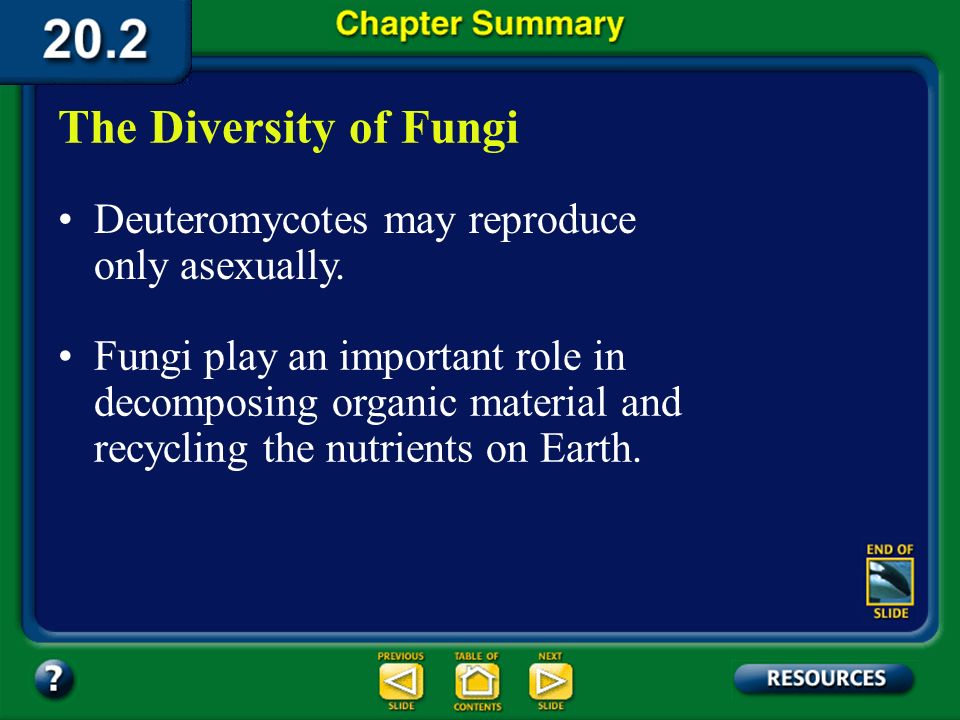 20.2

Chapter Summary

The Diversity of Fungi

• Deuteromycotes may reproduce only asexually.

• Fungi play an important role in decomposing organic material and recycling the nutrients on Earth.

END OF SLIDE

?

PREVIOUS SLIDE

TABLE OF CONTENTS

NEXT SLIDE

RESOURCES